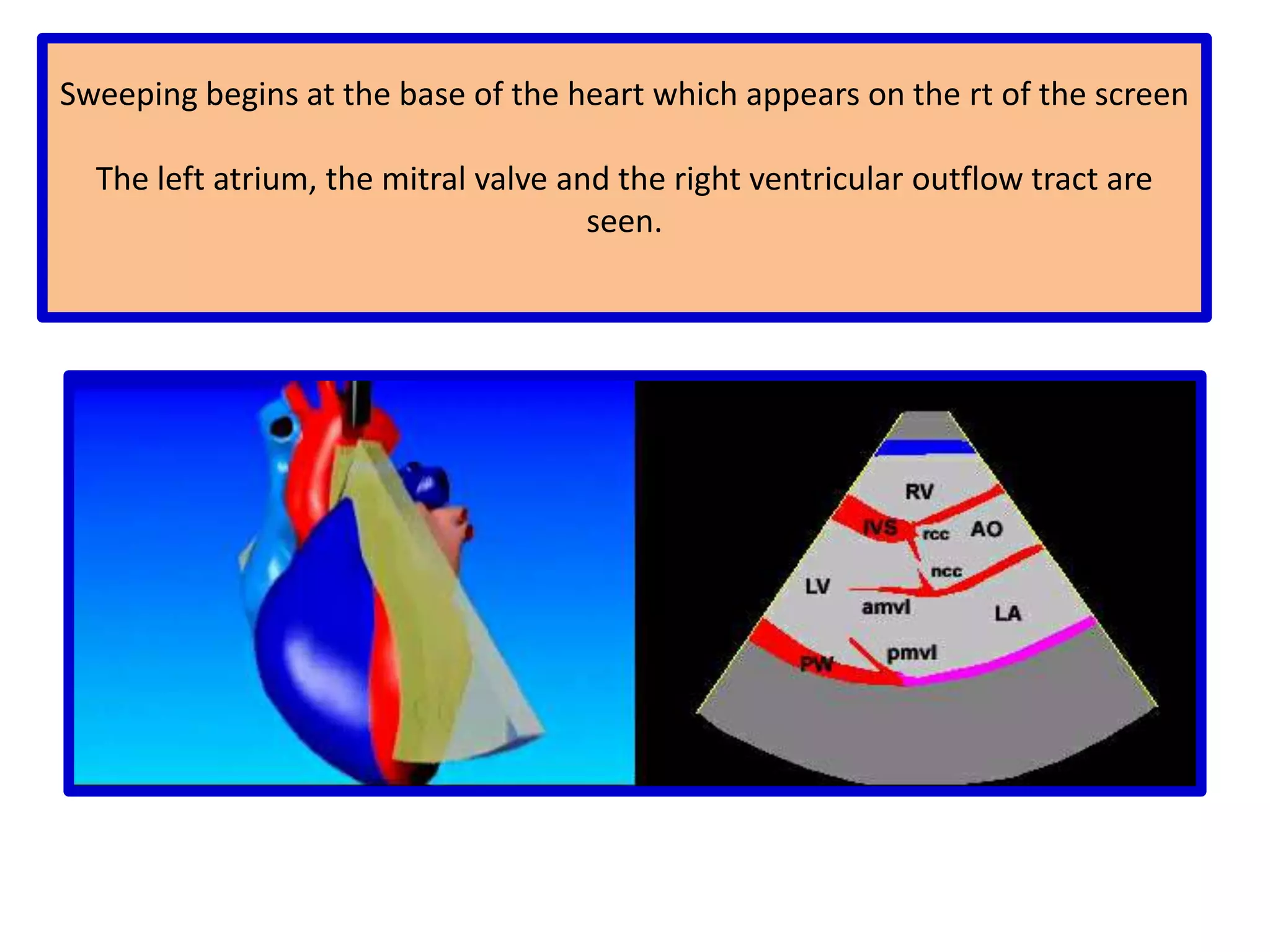 Sweeping begins at the base of the heart which appears on the rt of the screen

The left atrium, the mitral valve and the right ventricular outflow tract are seen.

RV
IVS
rcc
AO
ncc
LV
amvl
LA
pmvl
PW